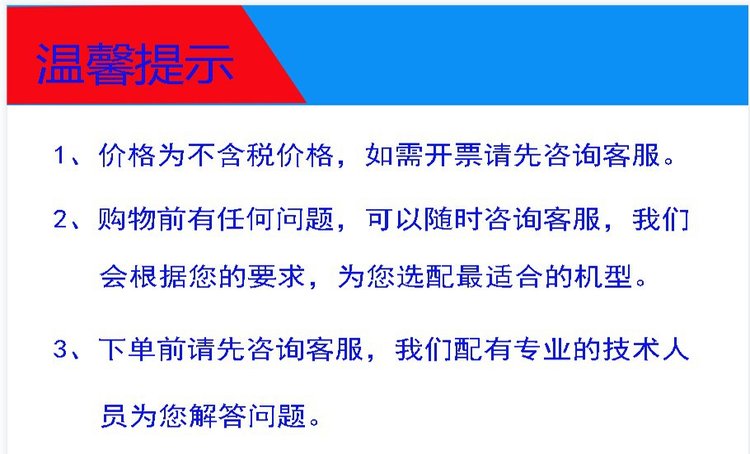 温馨提示

1、价格为不含税价格，如需开票请先咨询客服。

2、购物前有任何问题，可以随时咨询客服，我们会根据您的要求，为您选配最适合的机型。

3、下单前请先咨询客服，我们配有专业的技术人员为您解答问题。